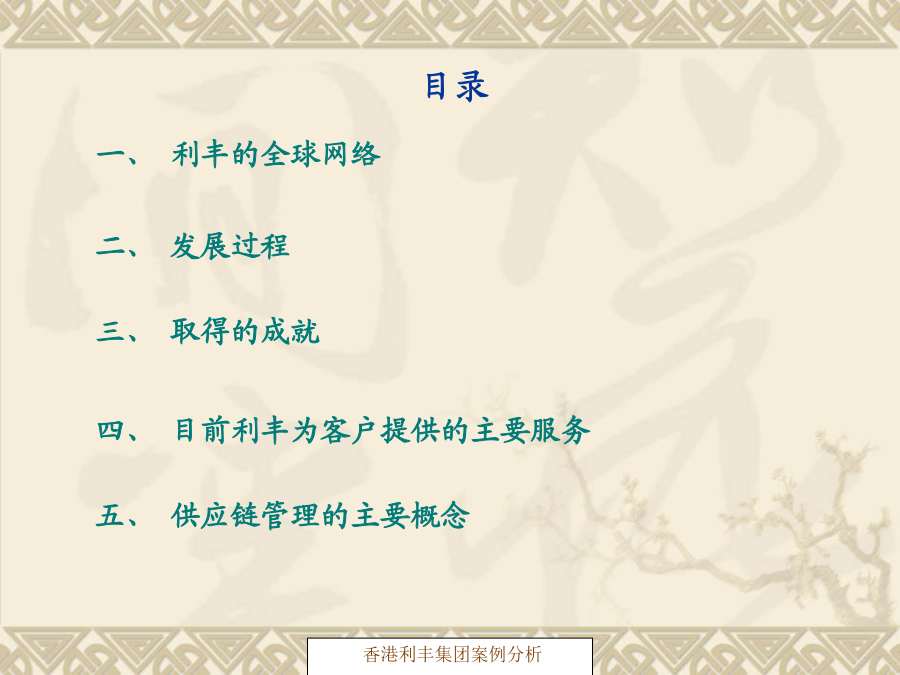 目录

一、 利丰的全球网络

二、 发展过程

三、 取得的成就

四、 目前利丰为客户提供的主要服务

五、 供应链管理的主要概念

香港利丰集团案例分析